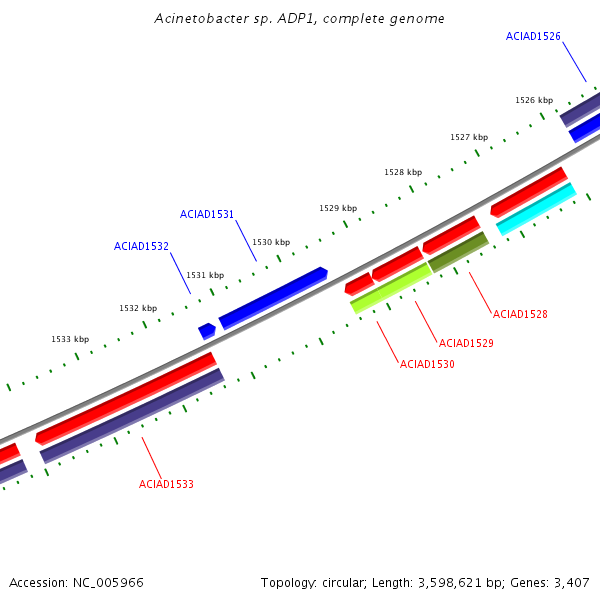 Acinetobacter sp. ADP1, complete genome

ACIAD1526

1526 kbp

1527 kbp

1528 kbp

1529 kbp

ACIAD1531

1530 kbp

ACIAD1532

1531 kbp

1532 kbp

1533 kbp

ACIAD1528

ACIAD1529

ACIAD1530

ACIAD1533

Accession: NC_005966

Topology: circular; Length: 3,598,621 bp; Genes: 3,407